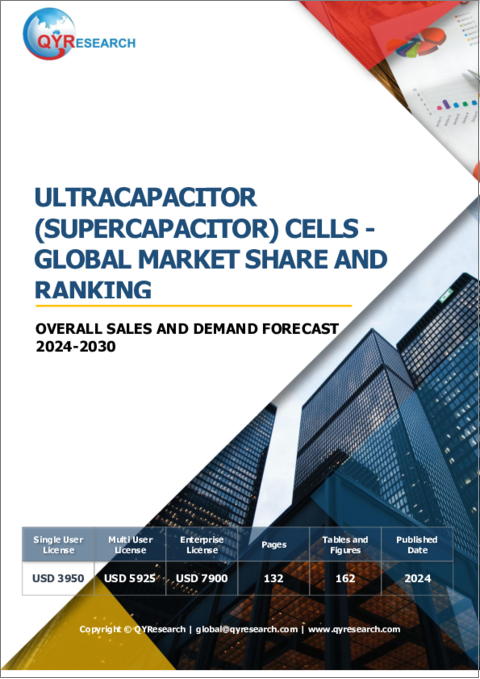 QYRESEARCH

ULTRACAPACITOR (SUPERCAPACITOR) CELLS - GLOBAL MARKET SHARE AND RANKING

OVERALL SALES AND DEMAND FORECAST 2024-2030

| Single User License | Multi User License | Enterprise License | Pages | Tables and Figures | Published Date |
|---|---|---|---|---|---|
| USD 3950 | USD 5925 | USD 7900 | 132 | 162 | 2024 |

Copyright © QYResearch | global@qyresearch.com | www.qyresearch.com